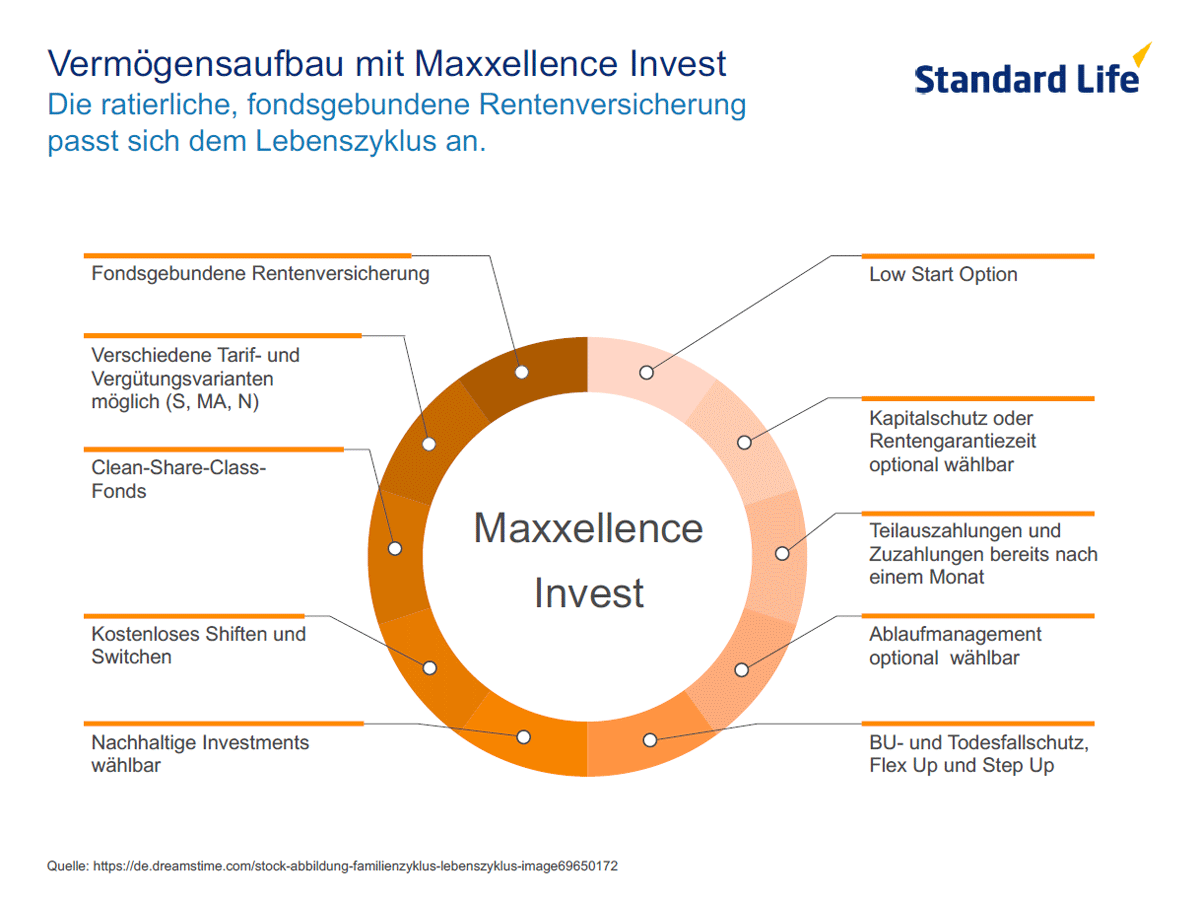 Vermögensaufbau mit Maxxellence Invest
Die ratierliche, fondsgebundene Rentenversicherung passt sich dem Lebenszyklus an.

Standard Life

Fondsgebundene Rentenversicherung

Verschiedene Tarif- und Vergütungsvarianten möglich (S, MA, N)

Clean-Share-Class-Fonds

Kostenloses Shiften und Switchen

Nachhaltige Investments wählbar

Maxxellence Invest

Low Start Option

Kapitalschutz oder Rentengarantiezeit optional wählbar

Teilauszahlungen und Zuzahlungen bereits nach einem Monat

Ablaufmanagement optional wählbar

BU- und Todesfallschutz, Flex Up und Step Up

Quelle: https://de.dreamstime.com/stock-abbildung-familienzyklus-lebenszyklus-image69650172